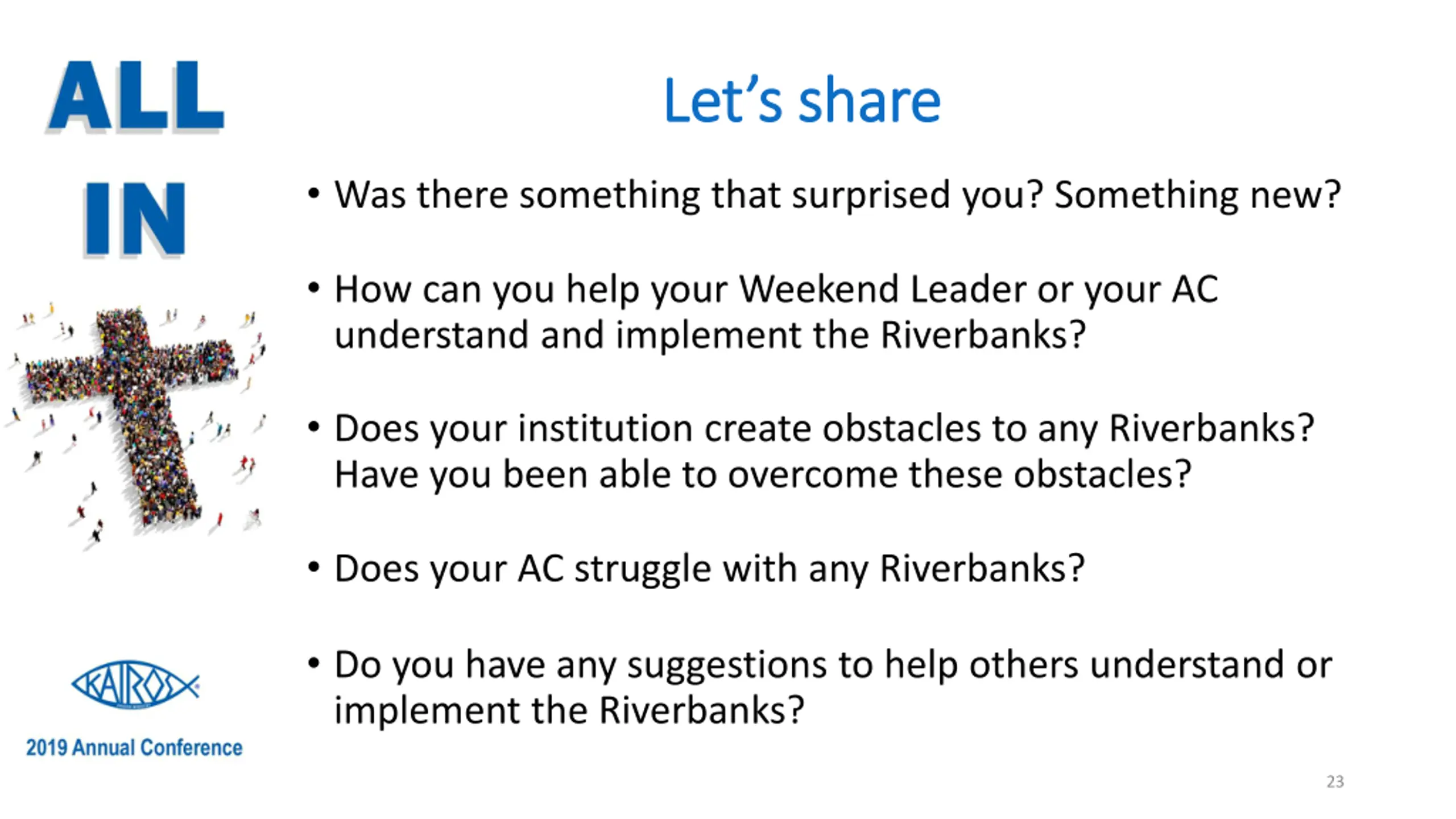 ALL

IN

KAIROS

2019 Annual Conference

Let's share

• Was there something that surprised you? Something new?

• How can you help your Weekend Leader or your AC understand and implement the Riverbanks?

• Does your institution create obstacles to any Riverbanks? Have you been able to overcome these obstacles?

• Does your AC struggle with any Riverbanks?

• Do you have any suggestions to help others understand or implement the Riverbanks?

23